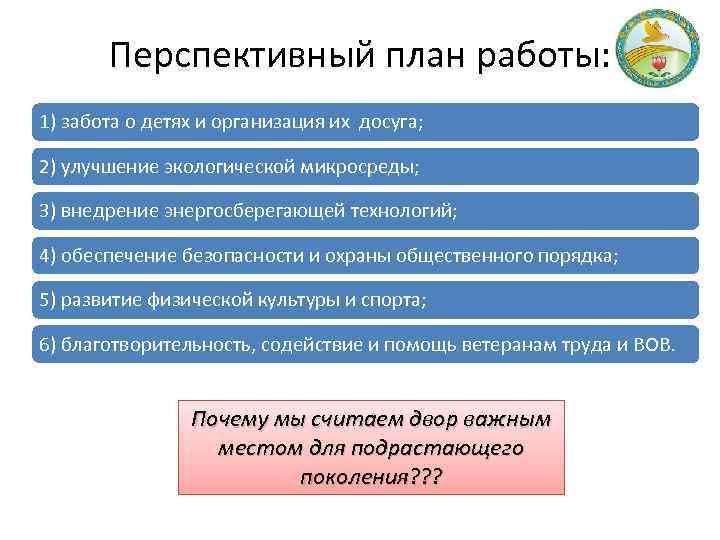 Перспективный план работы:

1) забота о детях и организация их досуга;

2) улучшение экологической микросреды;

3) внедрение энергосберегающей технологий;

4) обеспечение безопасности и охраны общественного порядка;

5) развитие физической культуры и спорта;

6) благотворительность, содействие и помощь ветеранам труда и ВОВ.

Почему мы считаем двор важным местом для подрастающего поколения???